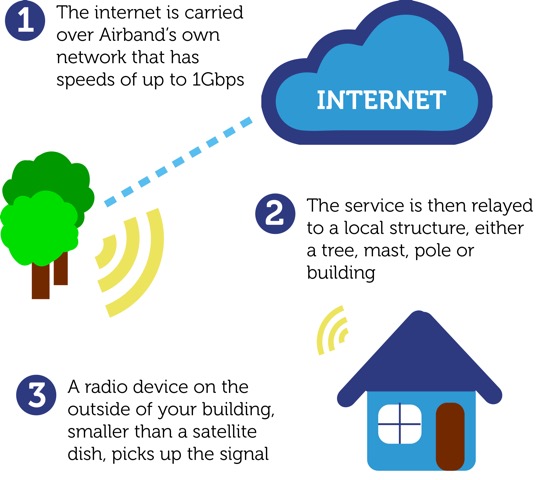 1 The internet is carried over Airband's own network that has speeds of up to 1Gbps

INTERNET

2 The service is then relayed to a local structure, either a tree, mast, pole or building

3 A radio device on the outside of your building, smaller than a satellite dish, picks up the signal